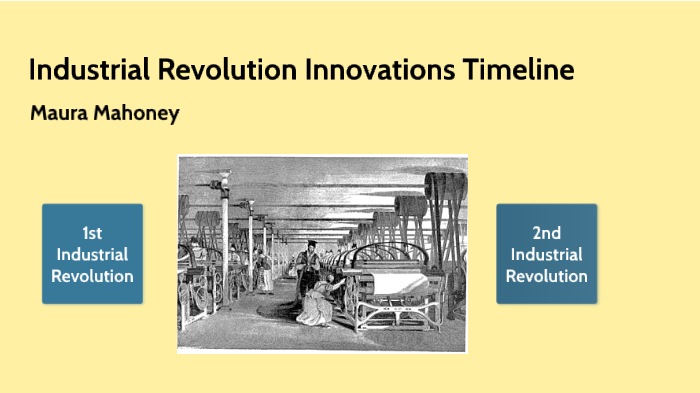 Industrial Revolution Innovations Timeline

Maura Mahoney

1st Industrial Revolution

2nd Industrial Revolution